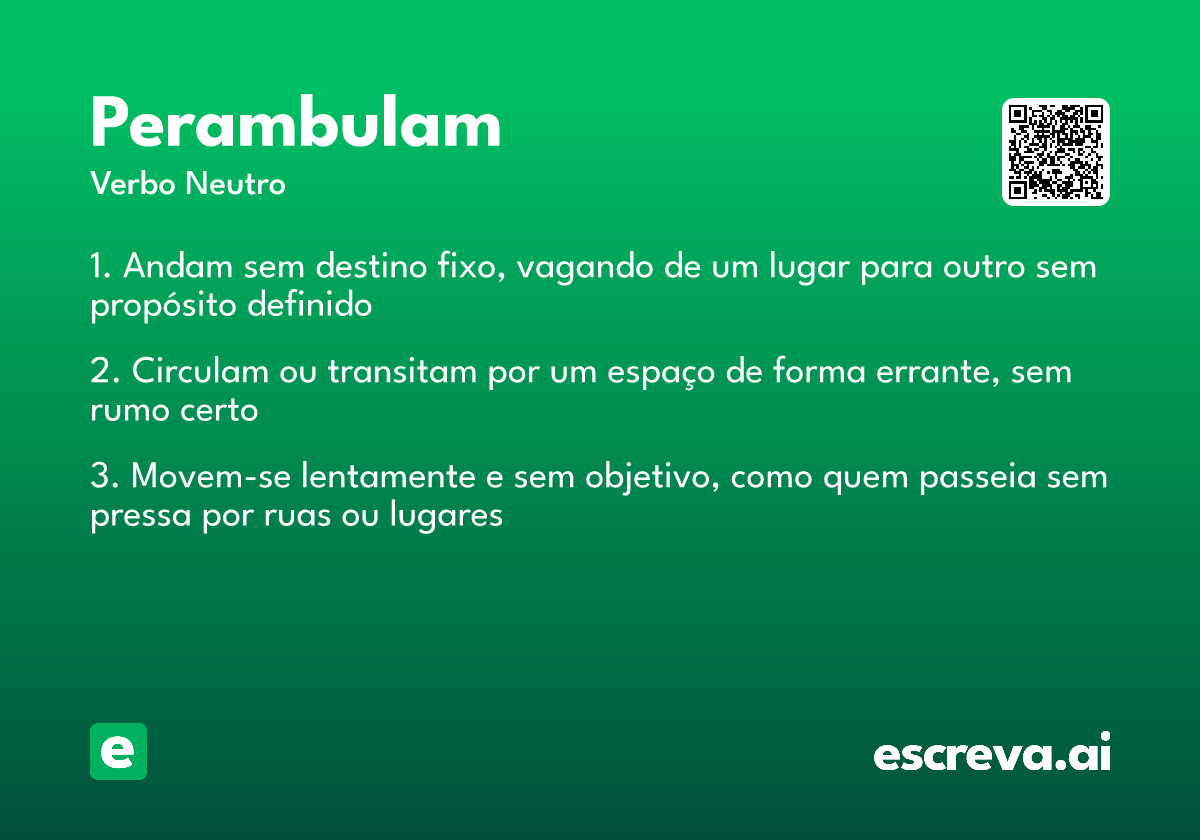 Perambulam
Verbo Neutro

1. Andam sem destino fixo, vagando de um lugar para outro sem propósito definido

2. Circulam ou transitam por um espaço de forma errante, sem rumo certo

3. Movem-se lentamente e sem objetivo, como quem passeia sem pressa por ruas ou lugares

e

escreva.ai